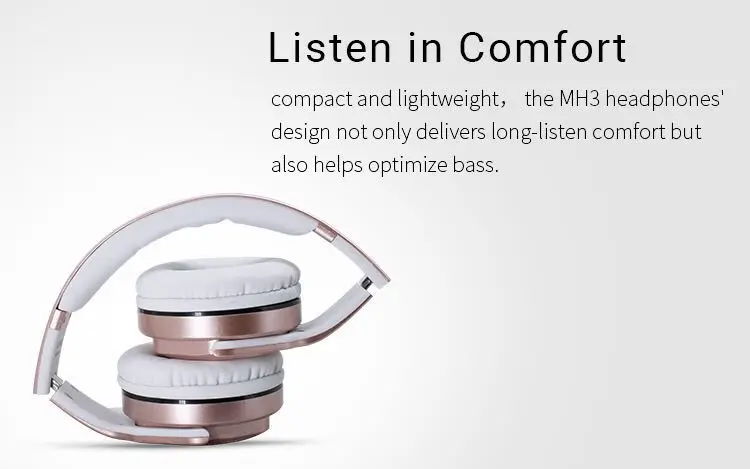 Listen in Comfort

compact and lightweight， the MH3 headphones' design not only delivers long-listen comfort but also helps optimize bass.